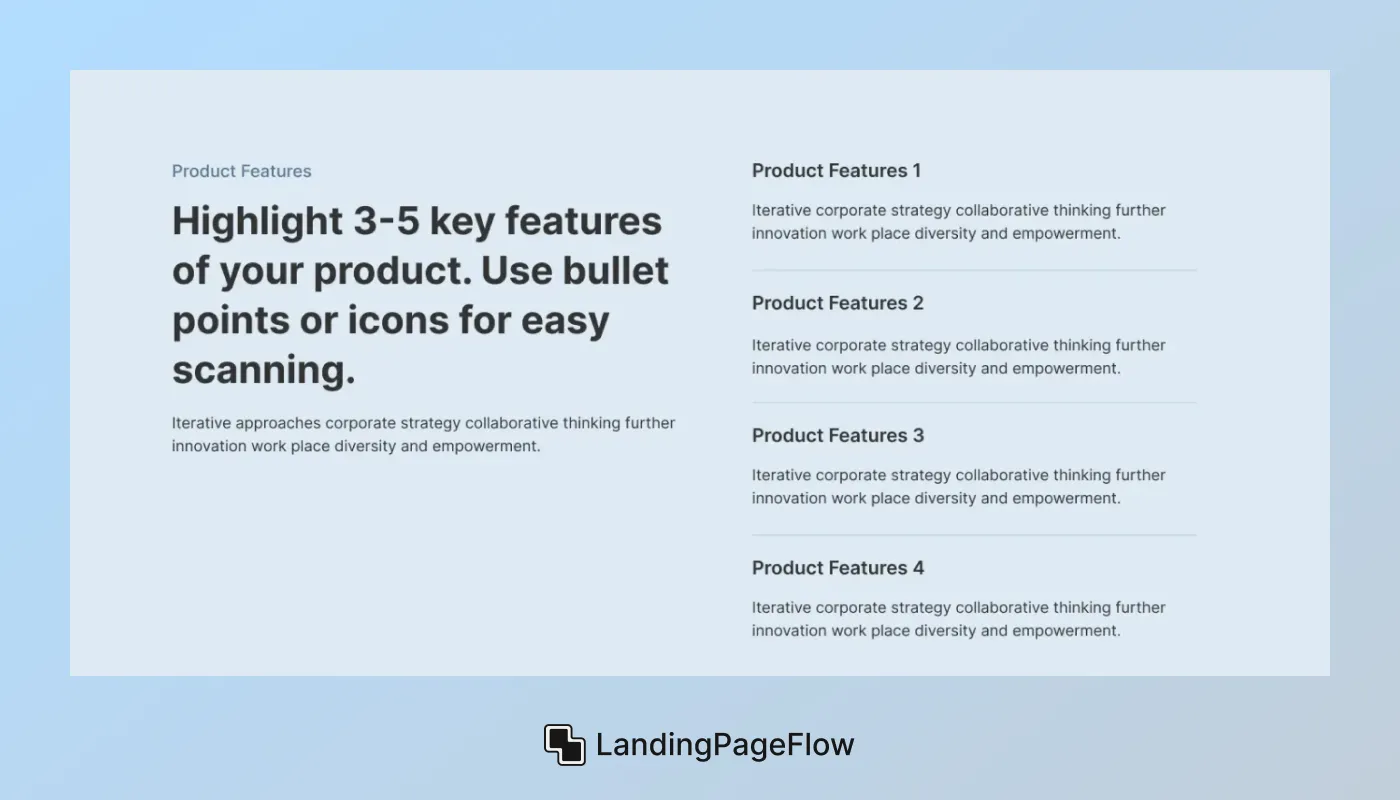 Product Features

Highlight 3-5 key features of your product. Use bullet points or icons for easy scanning.

Iterative approaches corporate strategy collaborative thinking further innovation work place diversity and empowerment.

Product Features 1

Iterative corporate strategy collaborative thinking further innovation work place diversity and empowerment.

Product Features 2

Iterative corporate strategy collaborative thinking further innovation work place diversity and empowerment.

Product Features 3

Iterative corporate strategy collaborative thinking further innovation work place diversity and empowerment.

Product Features 4

Iterative corporate strategy collaborative thinking further innovation work place diversity and empowerment.

LandingPageFlow